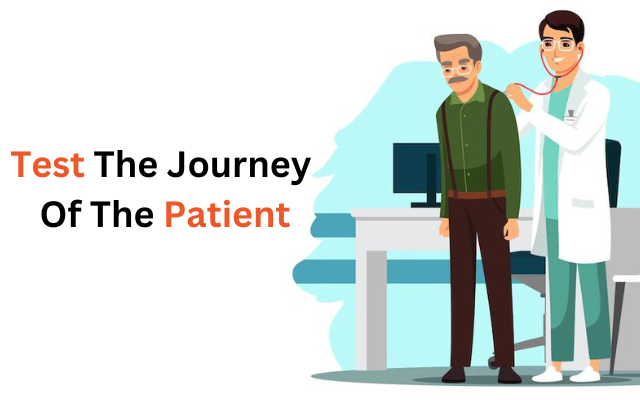 Test The Journey Of The Patient